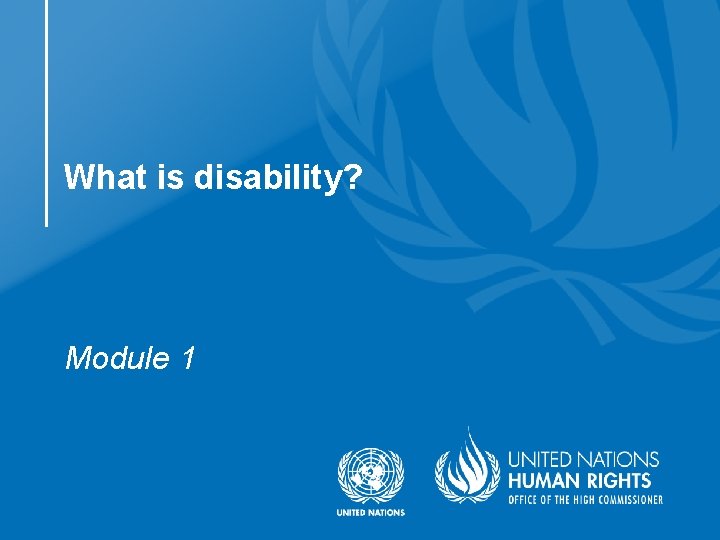 What is disability?

Module 1

UNITED NATIONS

UNITED NATIONS
HUMAN RIGHTS
OFFICE OF THE HIGH COMMISSIONER